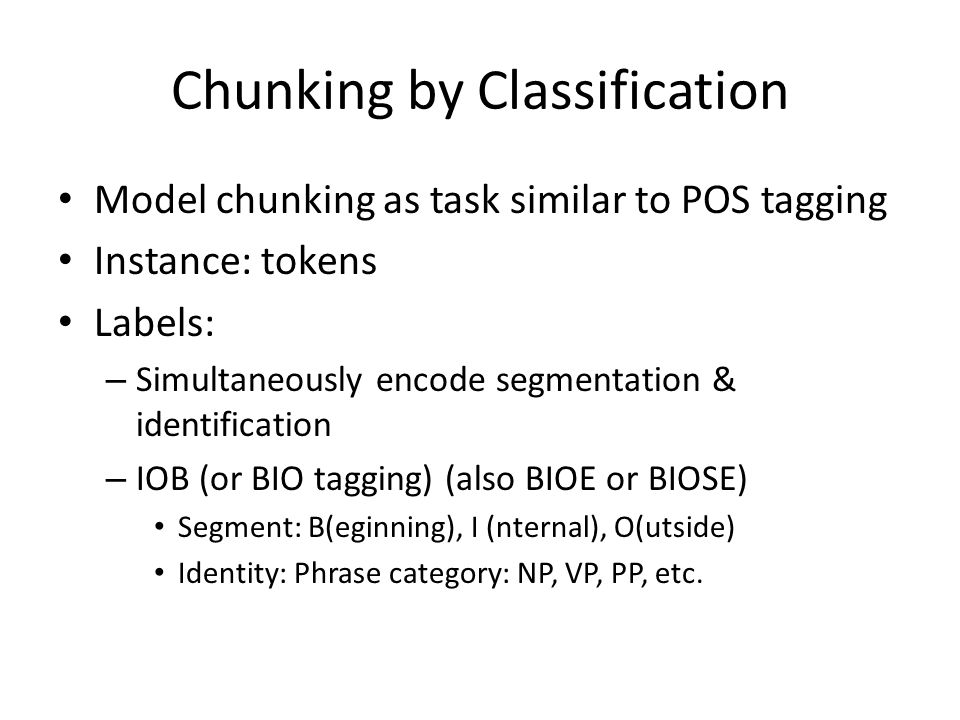 Chunking by Classification

• Model chunking as task similar to POS tagging
• Instance: tokens
• Labels:
– Simultaneously encode segmentation & identification
– IOB (or BIO tagging) (also BIOE or BIOSE)
• Segment: B(eginning), I (nternal), O(utside)
• Identity: Phrase category: NP, VP, PP, etc.